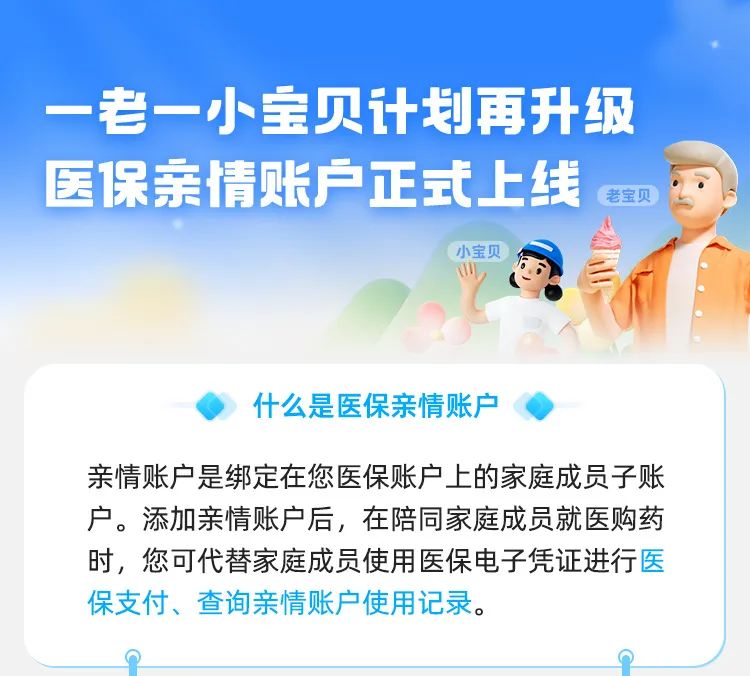 一老一小宝贝计划再升级
医保亲情账户正式上线

老宝贝

小宝贝

什么是医保亲情账户

亲情账户是绑定在您医保账户上的家庭成员子账户。添加亲情账户后，在陪同家庭成员就医购药时，您可代替家庭成员使用医保电子凭证进行医保支付、查询亲情账户使用记录。